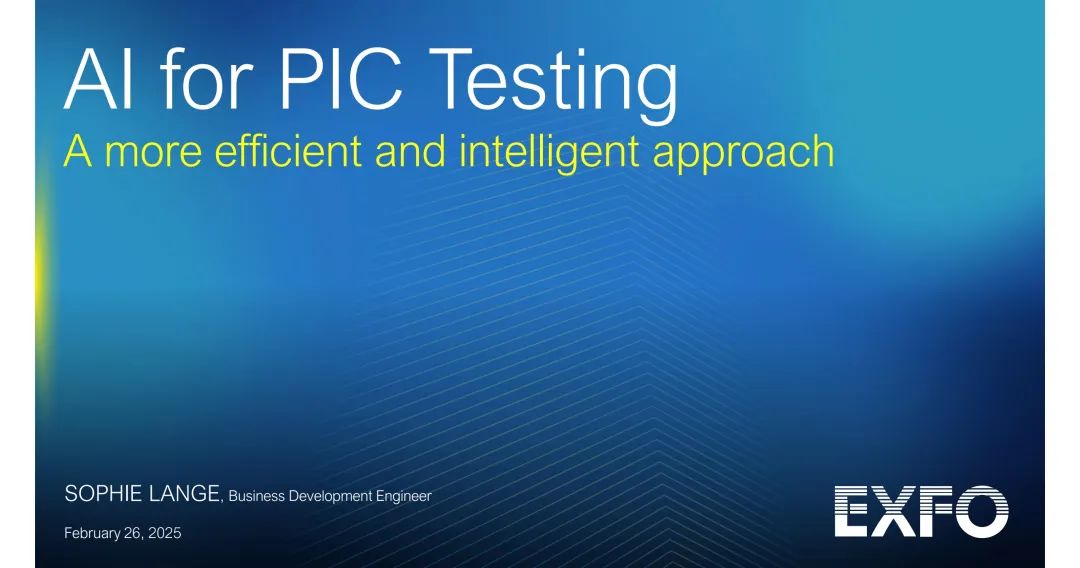 AI for PIC Testing
A more efficient and intelligent approach

SOPHIE LANGE, Business Development Engineer

February 26, 2025

EXFO